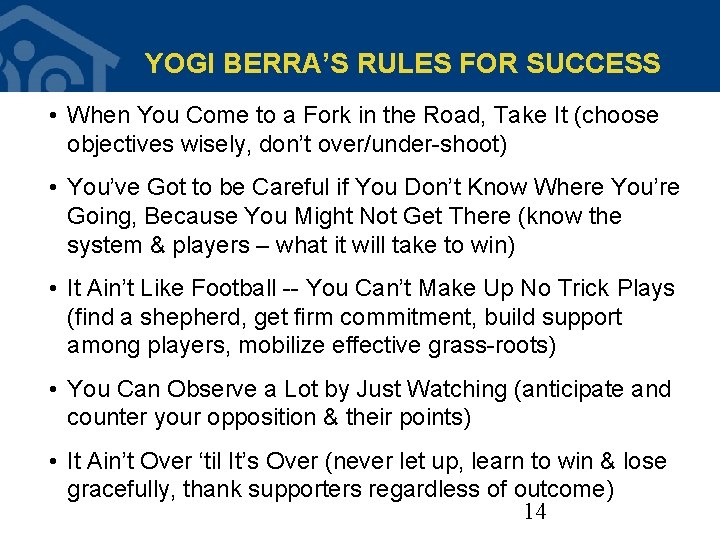 YOGI BERRA'S RULES FOR SUCCESS

• When You Come to a Fork in the Road, Take It (choose objectives wisely, don't over/under-shoot)

• You've Got to be Careful if You Don't Know Where You're Going, Because You Might Not Get There (know the system & players – what it will take to win)

• It Ain't Like Football -- You Can't Make Up No Trick Plays (find a shepherd, get firm commitment, build support among players, mobilize effective grass-roots)

• You Can Observe a Lot by Just Watching (anticipate and counter your opposition & their points)

• It Ain't Over 'til It's Over (never let up, learn to win & lose gracefully, thank supporters regardless of outcome)

14